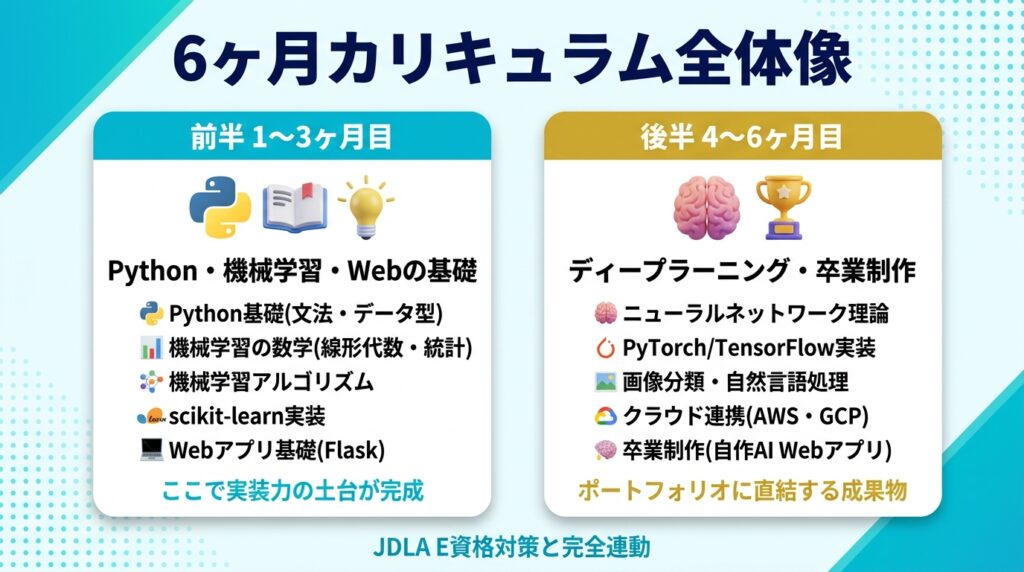 6ヶ月カリキュラム全体像

前半 1〜3ヶ月目

Python・機械学習・Webの基礎

Python基礎(文法・データ型)
機械学習の数学(線形代数・統計)
機械学習アルゴリズム
scikit-learn実装
Webアプリ基礎(Flask)

ここで実装力の土台が完成

後半 4〜6ヶ月目

ディープラーニング・卒業制作

ニューラルネットワーク理論
PyTorch/TensorFlow実装
画像分類・自然言語処理
クラウド連携(AWS・GCP)
卒業制作(自作AI Webアプリ)

ポートフォリオに直結する成果物

JDLA E資格対策と完全連動